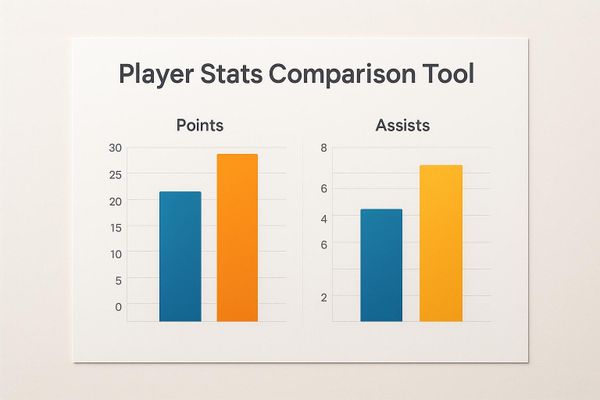 Player Stats Comparison Tool

Points

30
25
20
15
10
5
0

Assists

8
6
4
6
2